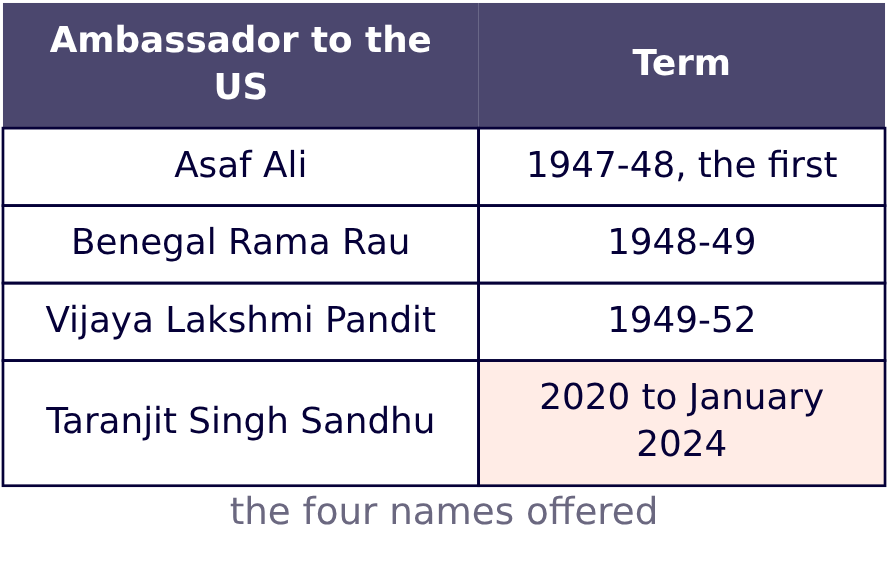 | Ambassador to the US | Term |
|---|---|
| Asaf Ali | 1947-48, the first |
| Benegal Rama Rau | 1948-49 |
| Vijaya Lakshmi Pandit | 1949-52 |
| Taranjit Singh Sandhu | 2020 to January 2024 |

the four names offered